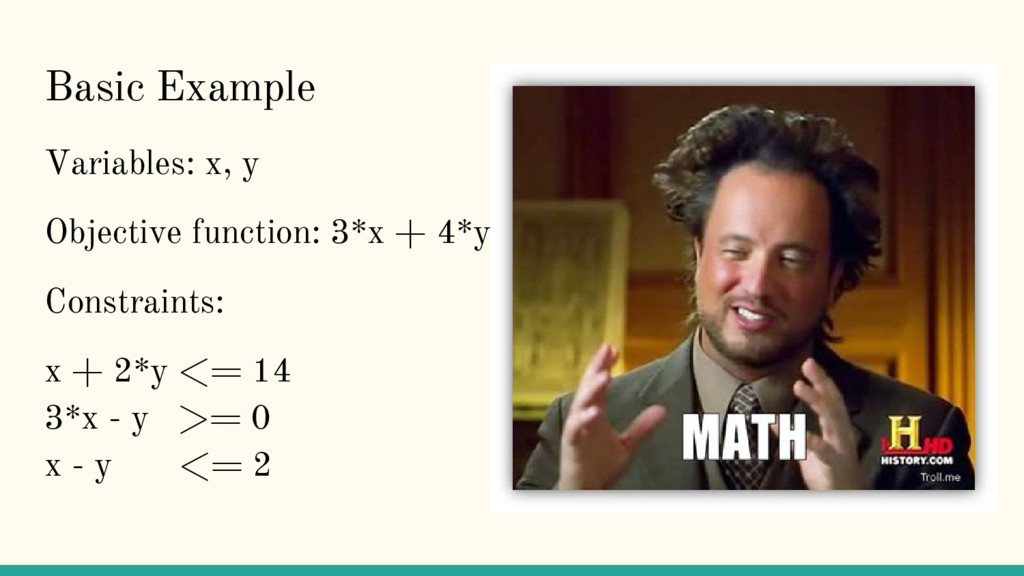 Basic Example

Variables: x, y

Objective function: 3*x + 4*y

Constraints:

x + 2*y <= 14
3*x - y >= 0
x - y <= 2

MATH

H HD
HISTORY.COM

Troll.me